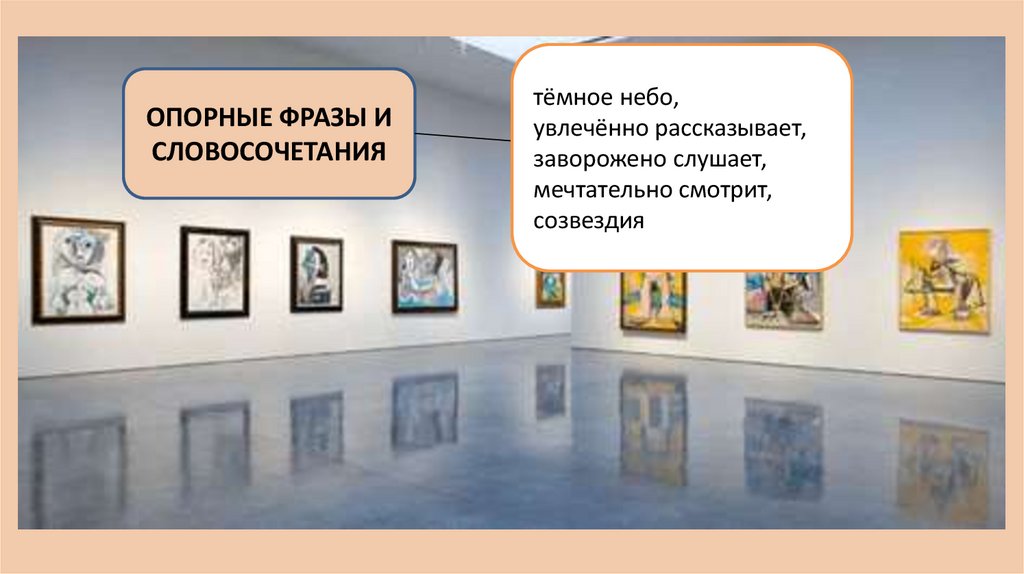 ОПОРНЫЕ ФРАЗЫ И СЛОВОСОЧЕТАНИЯ

тёмное небо,
увлечённо рассказывает,
заворожено слушает,
мечтательно смотрит,
созвездия